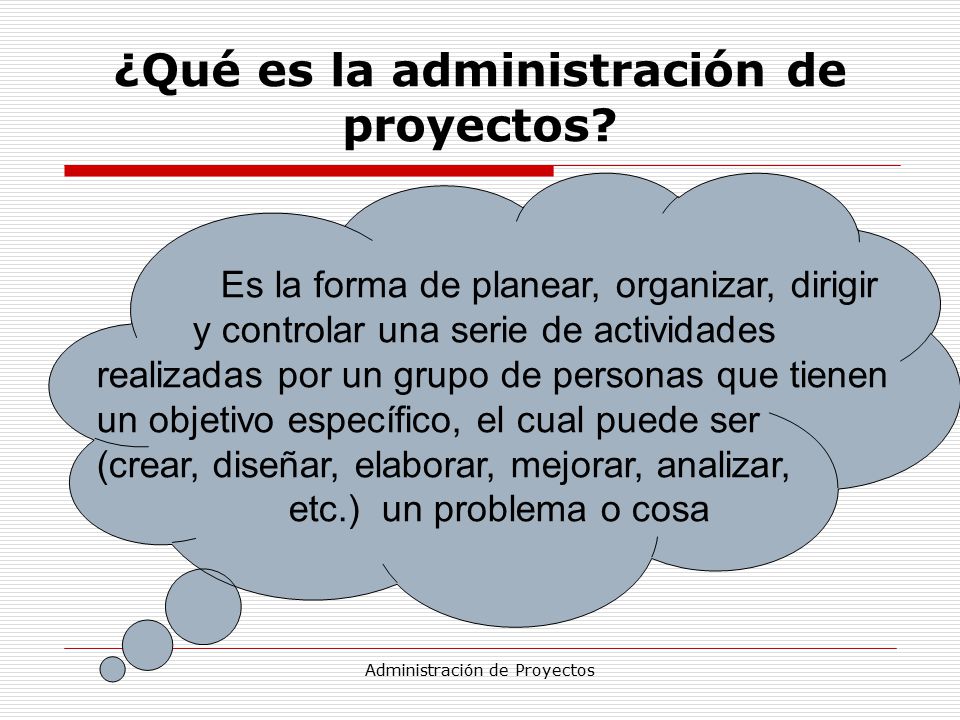 ¿Qué es la administración de proyectos?

Es la forma de planear, organizar, dirigir y controlar una serie de actividades realizadas por un grupo de personas que tienen un objetivo específico, el cual puede ser (crear, diseñar, elaborar, mejorar, analizar, etc.) un problema o cosa

Administración de Proyectos